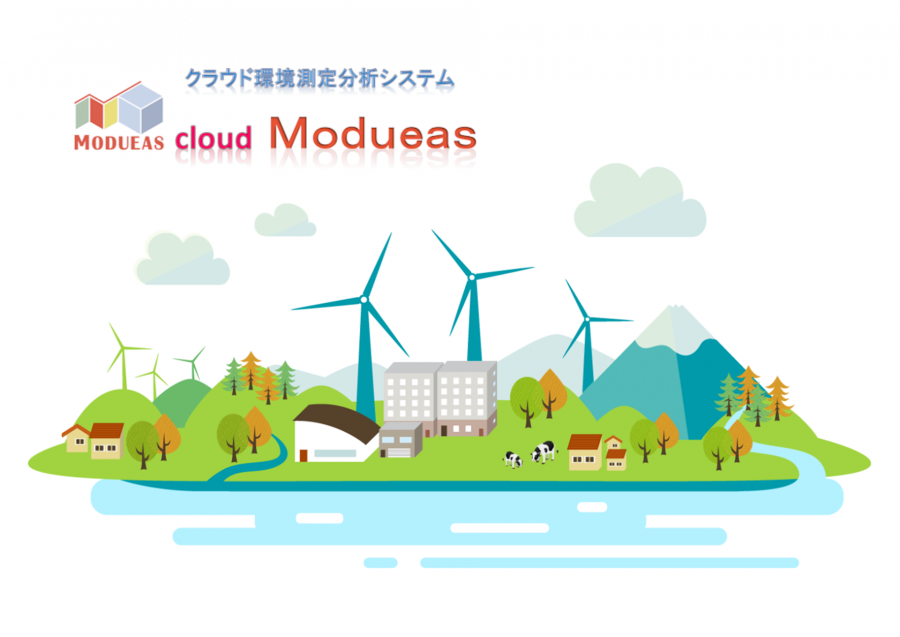 クラウド環境測定分析システム

MODUEAS cloud Modueas